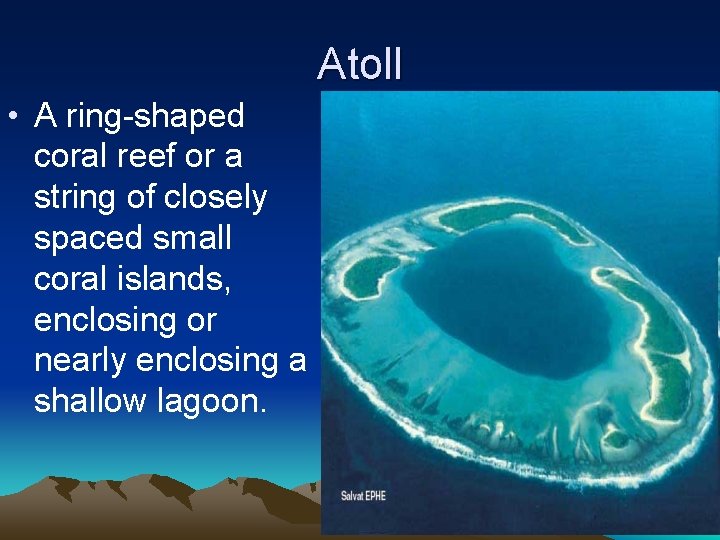 Atoll

• A ring-shaped coral reef or a string of closely spaced small coral islands, enclosing or nearly enclosing a shallow lagoon.

Salvat EPHE